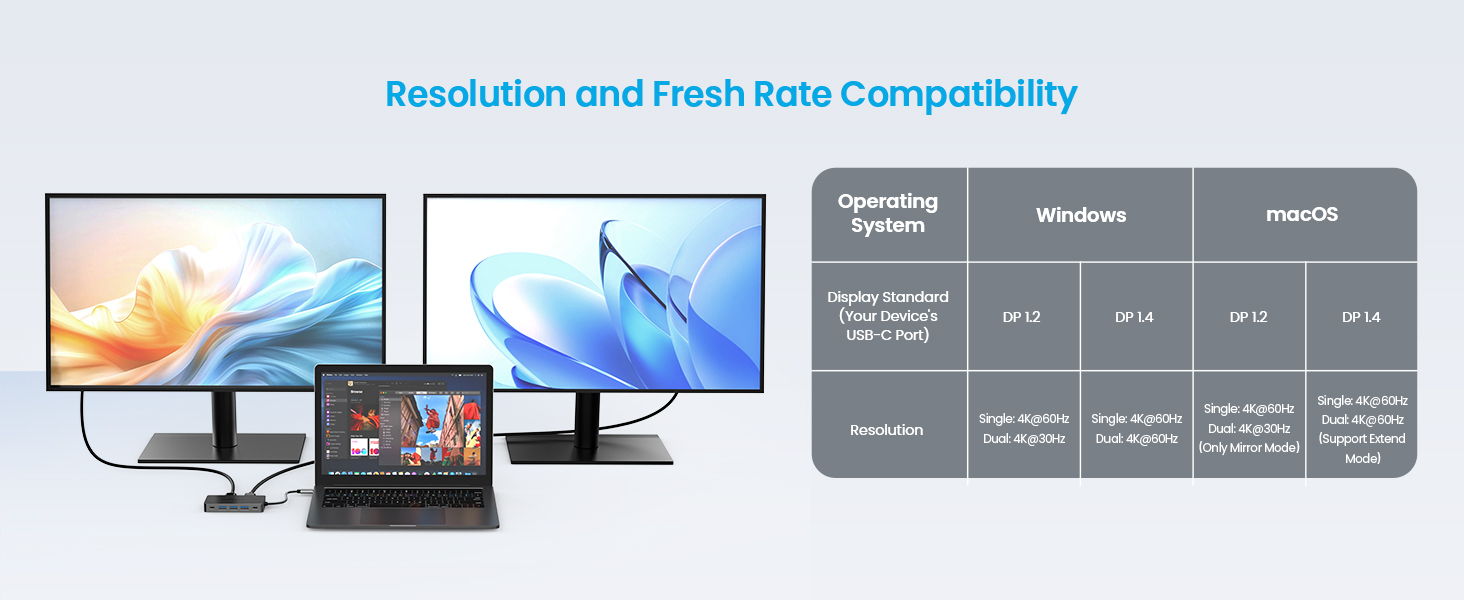 Resolution and Fresh Rate Compatibility

| Operating System | Windows | | macOS | |
|---|---|---|---|---|
| Display Standard (Your Device's USB-C Port) | DP 1.2 | DP 1.4 | DP 1.2 | DP 1.4 |
| Resolution | Single: 4K@60Hz Dual: 4K@30Hz | Single: 4K@60Hz Dual: 4K@60Hz | Single: 4K@60Hz Dual: 4K@30Hz (Only Mirror Mode) | Single: 4K@60Hz Dual: 4K@60Hz (Support Extend Mode) |